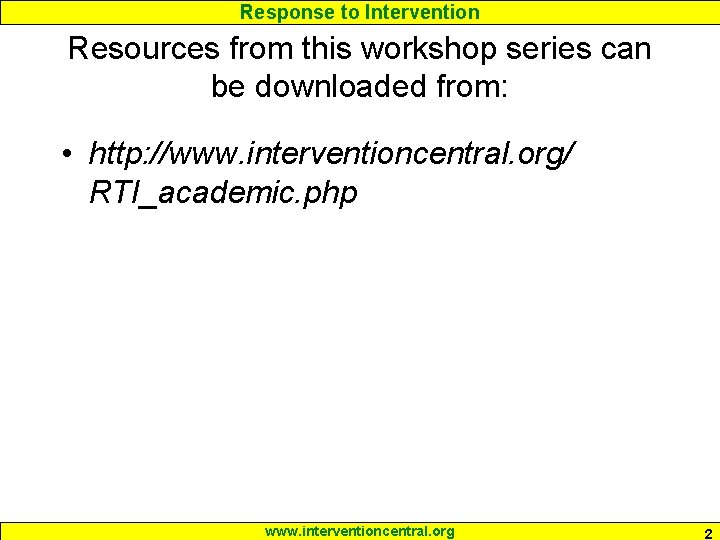 Response to Intervention

Resources from this workshop series can be downloaded from:

• http://www.interventioncentral.org/RTI_academic.php

www.interventioncentral.org

2